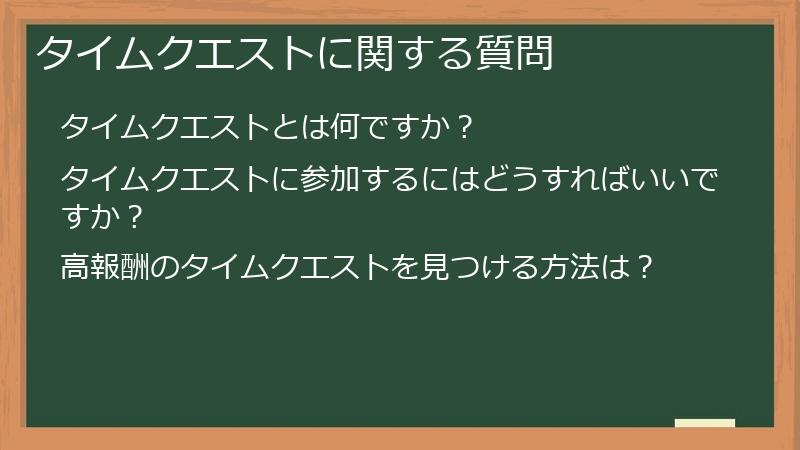 タイムクエストに関する質問

タイムクエストとは何ですか？

タイムクエストに参加するにはどうすればいいですか？

高報酬のタイムクエストを見つける方法は？